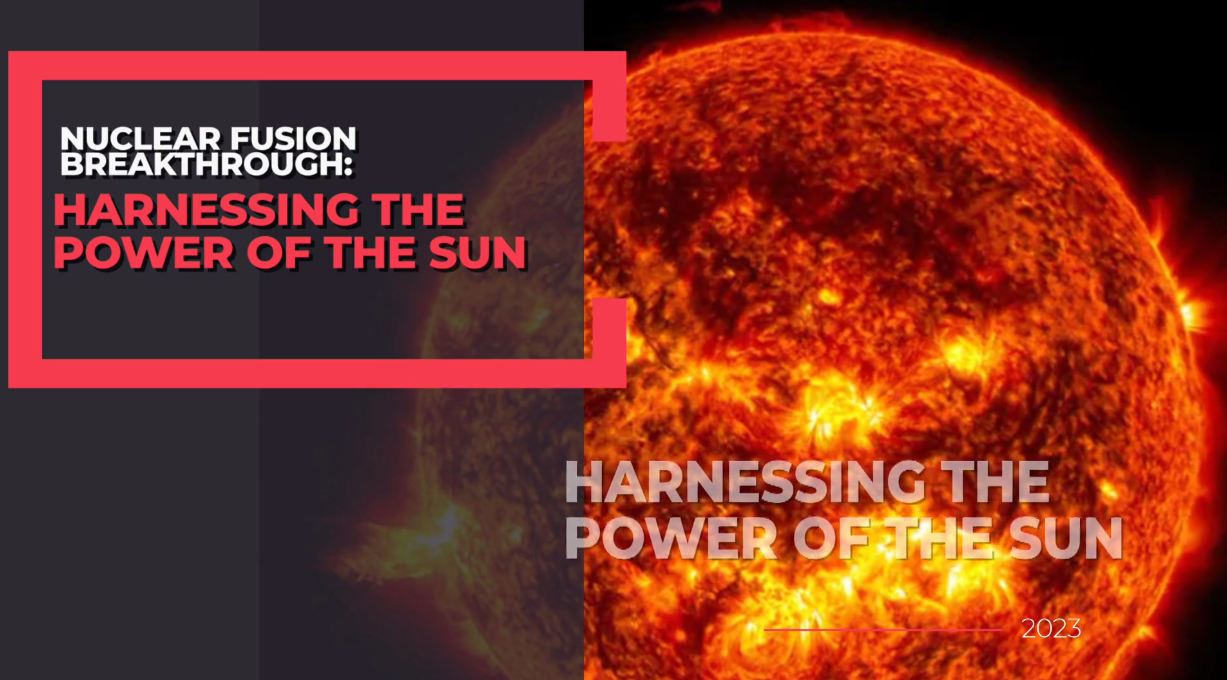 NUCLEAR FUSION BREAKTHROUGH:
HARNESSING THE POWER OF THE SUN

HARNESSING THE POWER OF THE SUN

2023